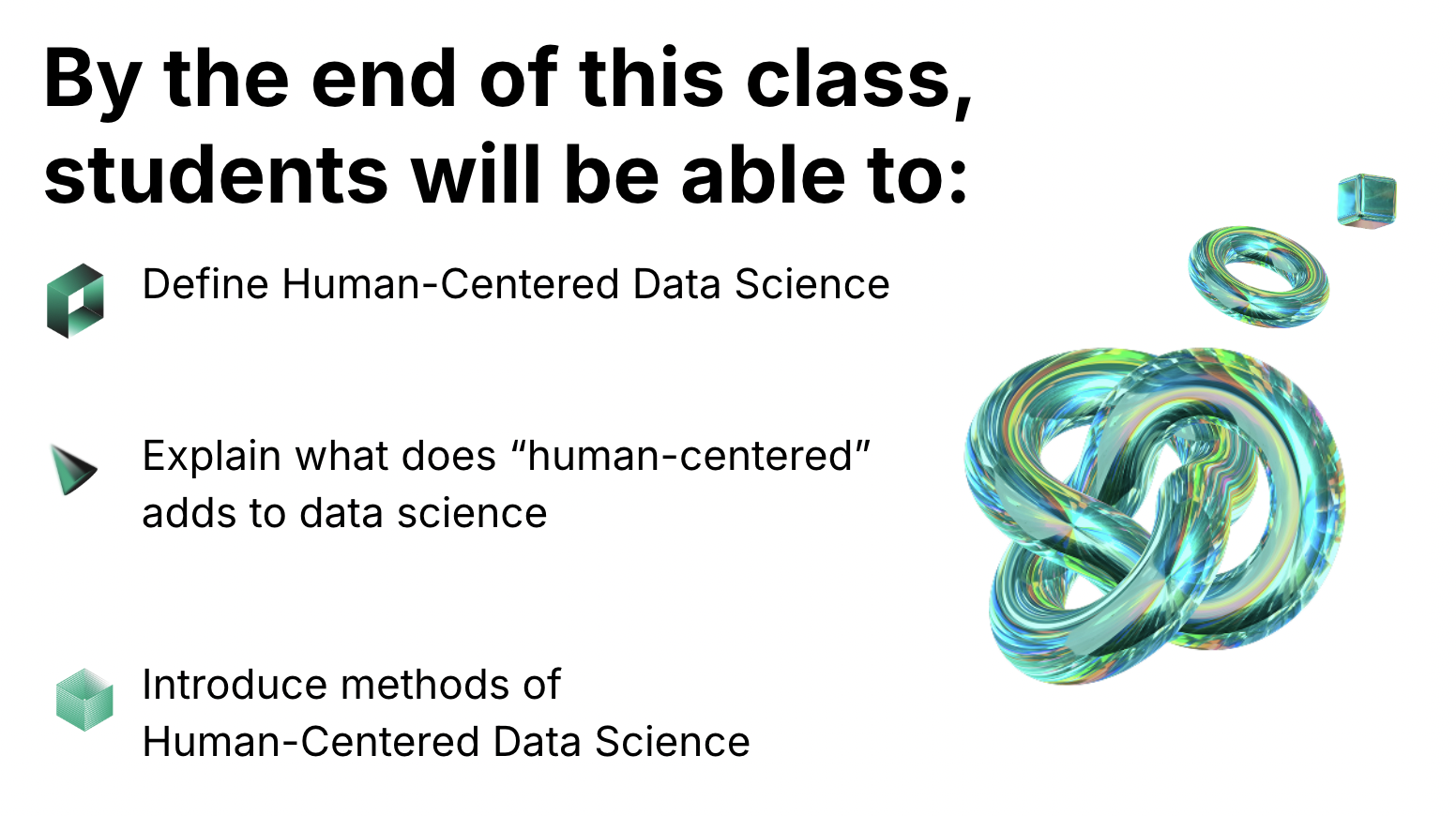 By the end of this class, students will be able to:

Define Human-Centered Data Science

Explain what does “human-centered” adds to data science

Introduce methods of Human-Centered Data Science